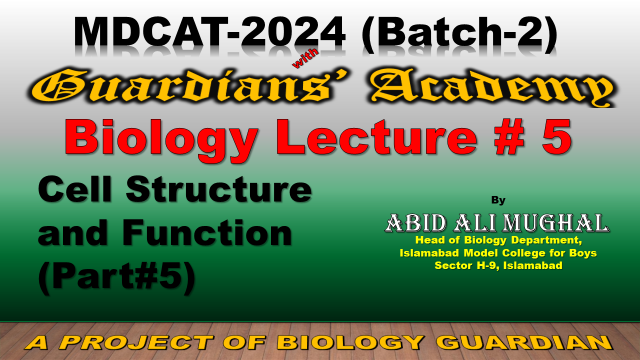 MDCAT-2024 (Batch-2)

with

Guardians' Academy

Biology Lecture # 5

Cell Structure and Function (Part#5)

By

ABID ALI MUGHAL

Head of Biology Department, Islamabad Model College for Boys Sector H-9, Islamabad

A PROJECT OF BIOLOGY GUARDIAN